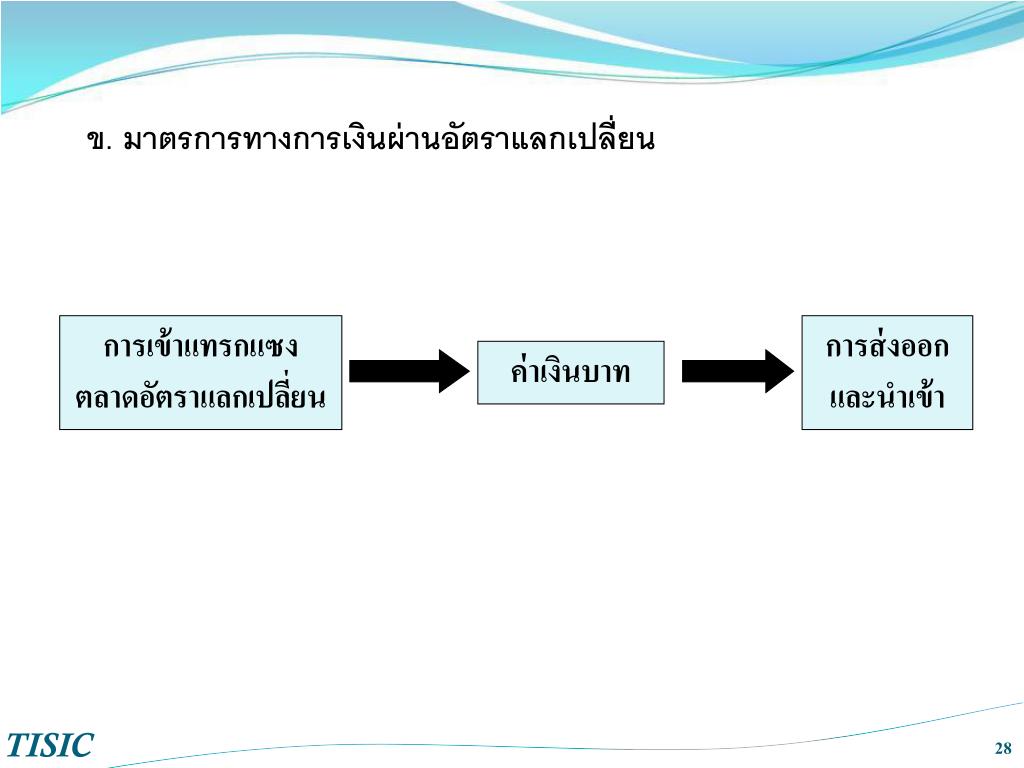 ข. มาตรการทางการเงินผ่านอัตราแลกเปลี่ยน

การเข้าแทรกแซง
ตลาดอัตราแลกเปลี่ยน

ค่าเงินบาท

การส่งออก
และนำเข้า

TISIC

28